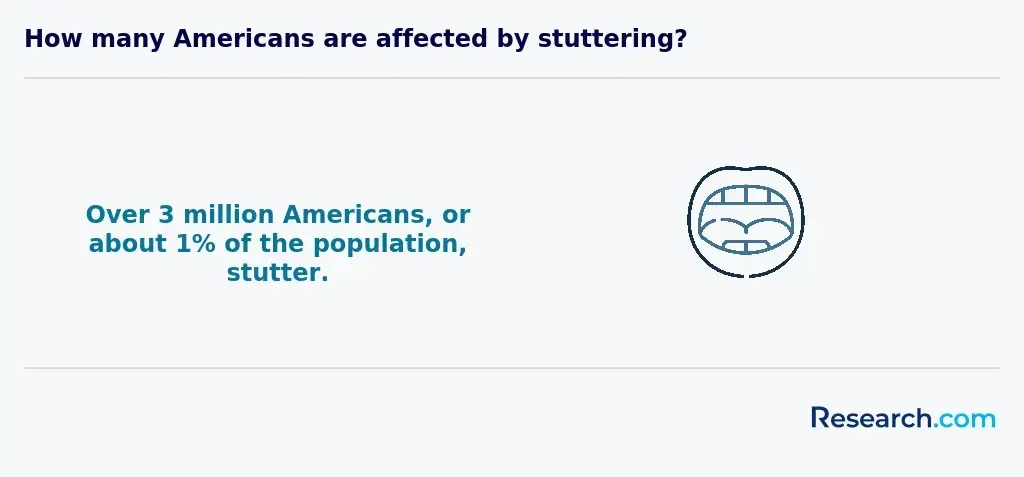 How many Americans are affected by stuttering?

Over 3 million Americans, or about 1% of the population, stutter.

Research.com